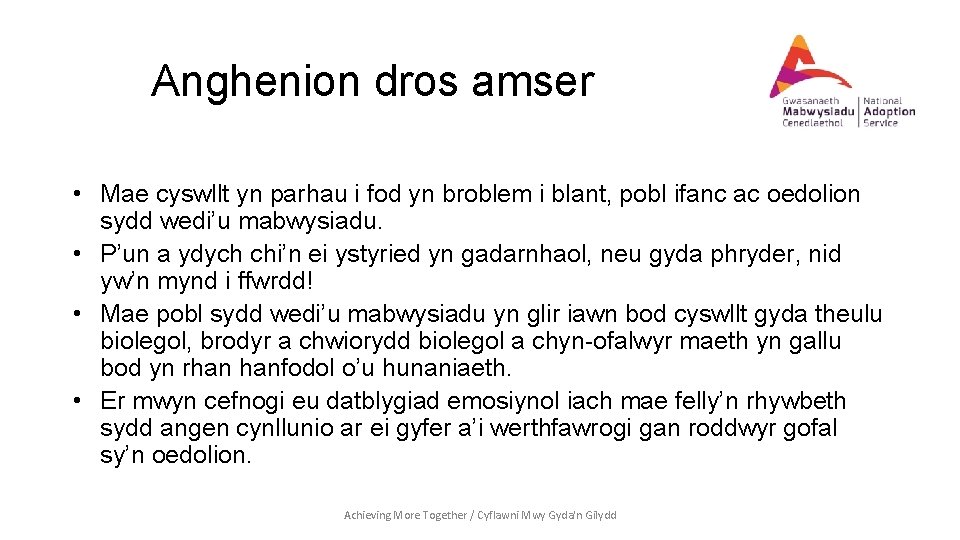 Anghenion dros amser

Gwasanaeth Mabwysiadu Cenedlaethol | National Adoption Service

• Mae cyswllt yn parhau i fod yn broblem i blant, pobl ifanc ac oedolion sydd wedi’u mabwysiadu.
• P’un a ydych chi’n ei ystyried yn gadarnhaol, neu gyda phryder, nid yw’n mynd i ffwrdd!
• Mae pobl sydd wedi’u mabwysiadu yn glir iawn bod cyswllt gyda theulu biolegol, brodyr a chwiorydd biolegol a chyn-ofalwyr maeth yn gallu bod yn rhan hanfodol o’u hunaniaeth.
• Er mwyn cefnogi eu datblygiad emosiynol iach mae felly’n rhywbeth sydd angen cynllunio ar ei gyfer a’i werthfawrogi gan roddwyr gofal sy’n oedolion.

Achieving More Together / Cyflawni Mwy Gyda'n Gilydd